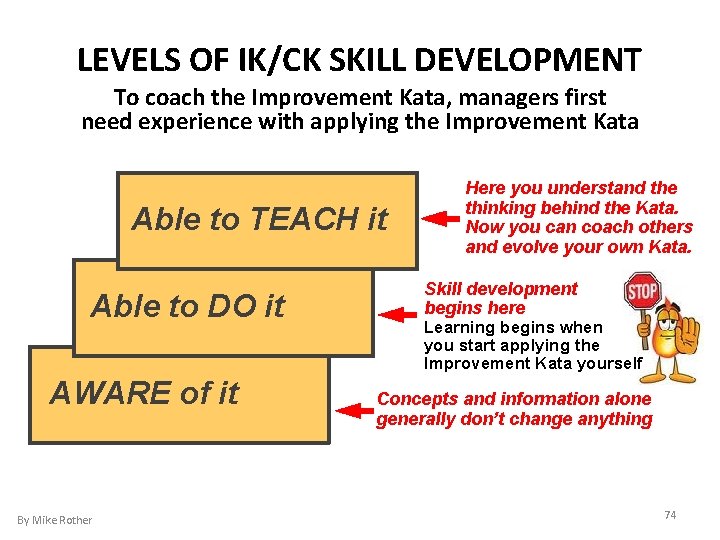 LEVELS OF IK/CK SKILL DEVELOPMENT

To coach the Improvement Kata, managers first need experience with applying the Improvement Kata

Able to TEACH it

Here you understand the thinking behind the Kata. Now you can coach others and evolve your own Kata.

Able to DO it

Skill development begins here

Learning begins when you start applying the Improvement Kata yourself

STOP

AWARE of it

Concepts and information alone generally don't change anything

By Mike Rother

74